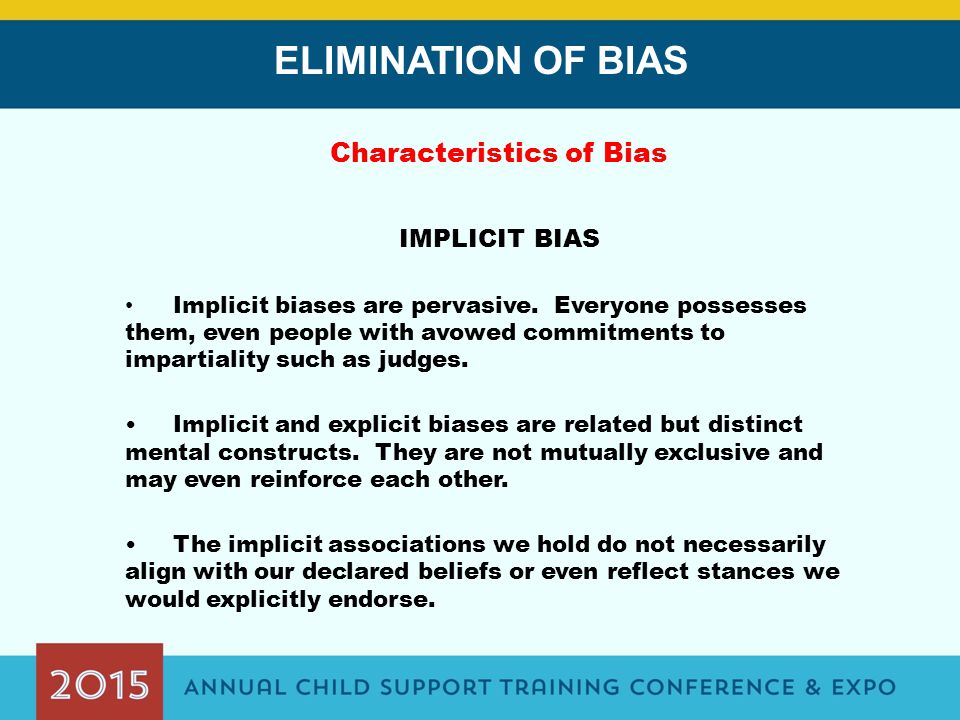 ELIMINATION OF BIAS

Characteristics of Bias

IMPLICIT BIAS

• Implicit biases are pervasive. Everyone possesses them, even people with avowed commitments to impartiality such as judges.

• Implicit and explicit biases are related but distinct mental constructs. They are not mutually exclusive and may even reinforce each other.

• The implicit associations we hold do not necessarily align with our declared beliefs or even reflect stances we would explicitly endorse.

2015 ANNUAL CHILD SUPPORT TRAINING CONFERENCE & EXPO